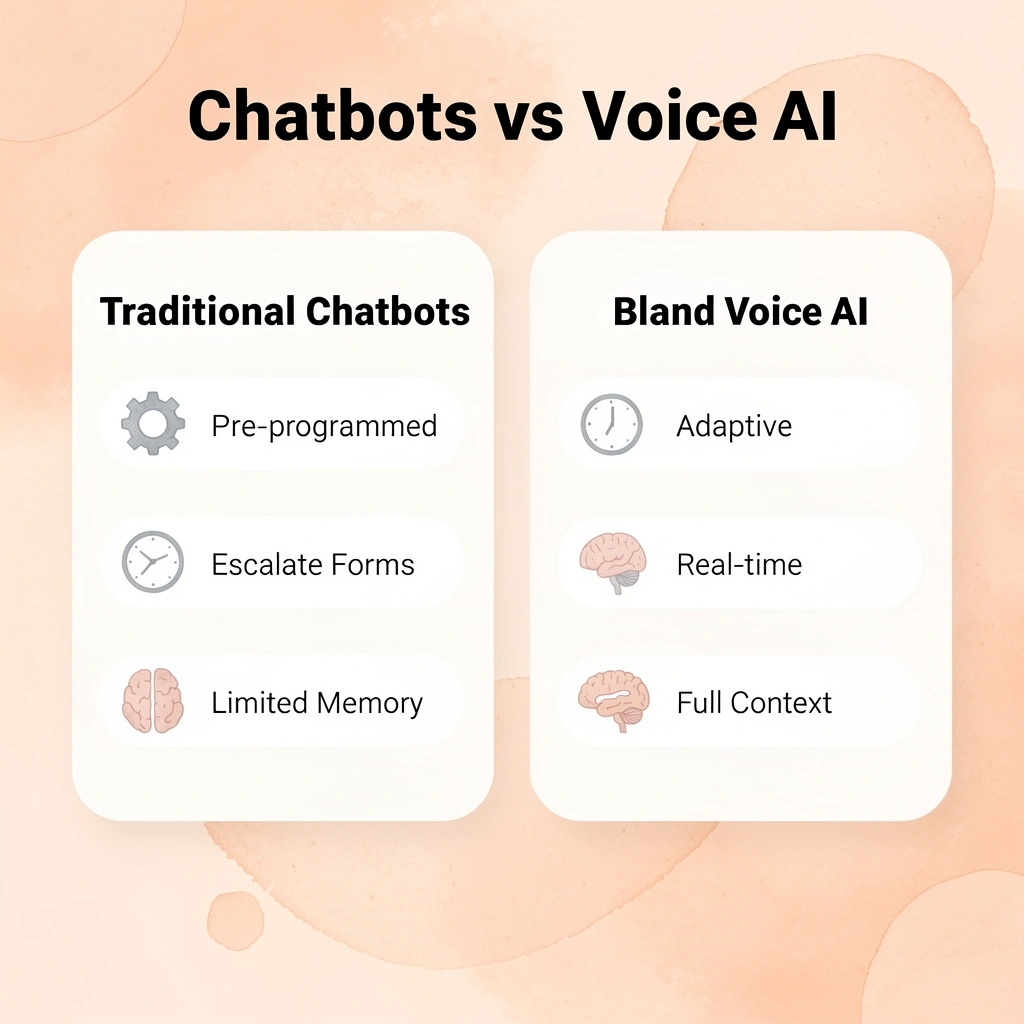 Chatbots vs Voice AI

Traditional Chatbots

Pre-programmed

Escalate Forms

Limited Memory

Bland Voice AI

Adaptive

Real-time

Full Context